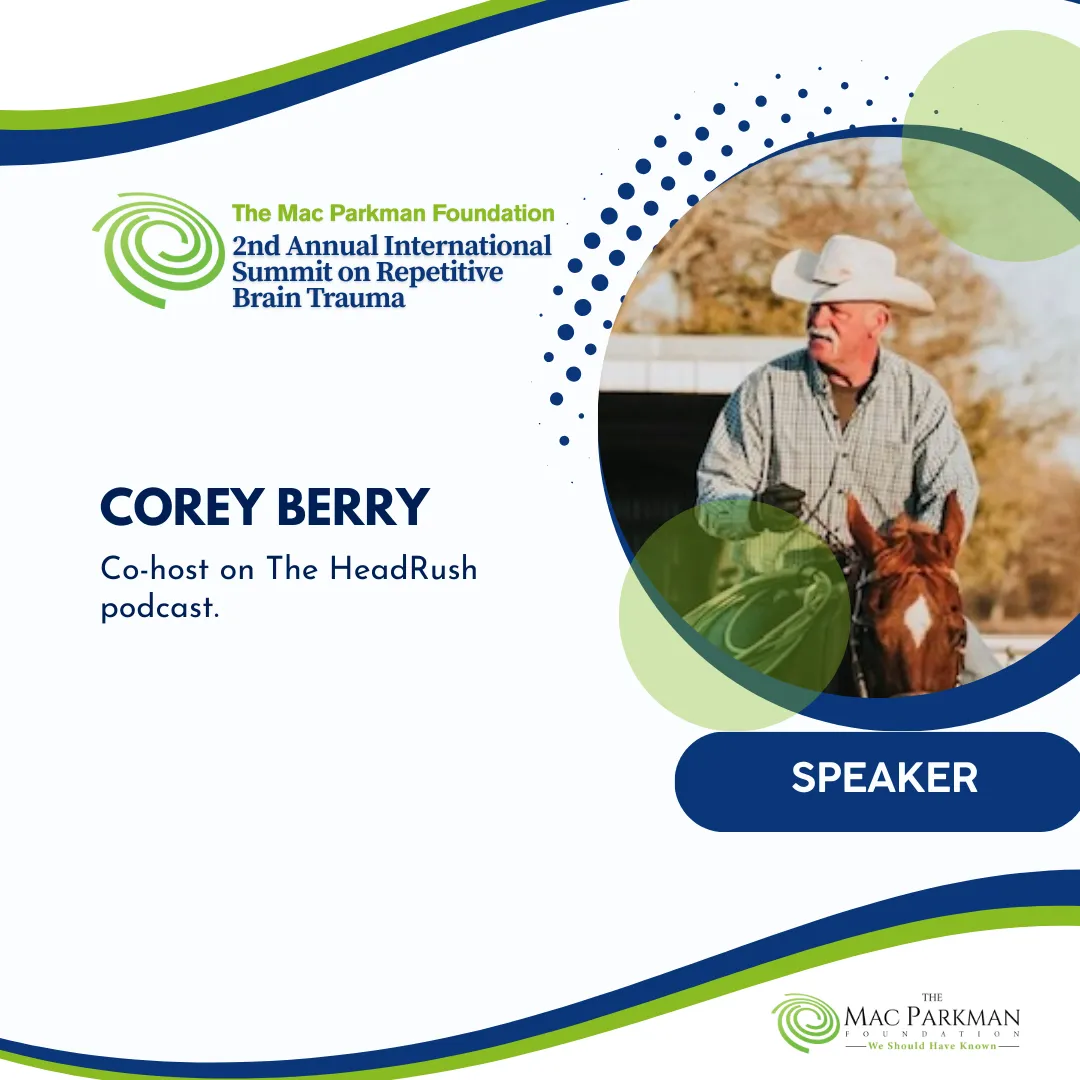 The Mac Parkman Foundation
2nd Annual International Summit on Repetitive Brain Trauma

COREY BERRY

Co-host on The HeadRush podcast.

SPEAKER

THE MAC PARKMAN FOUNDATION
We Should Have Known